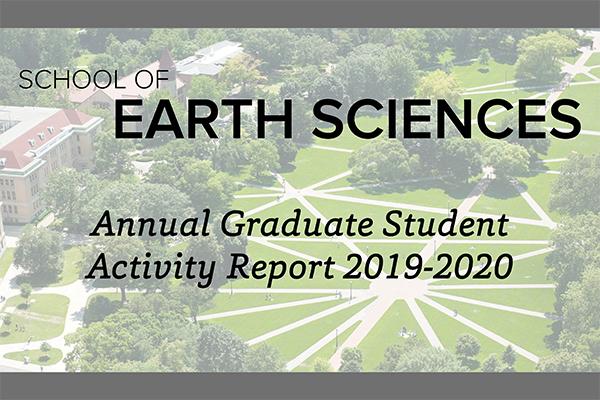 SCHOOL OF
EARTH SCIENCES

Annual Graduate Student Activity Report 2019-2020